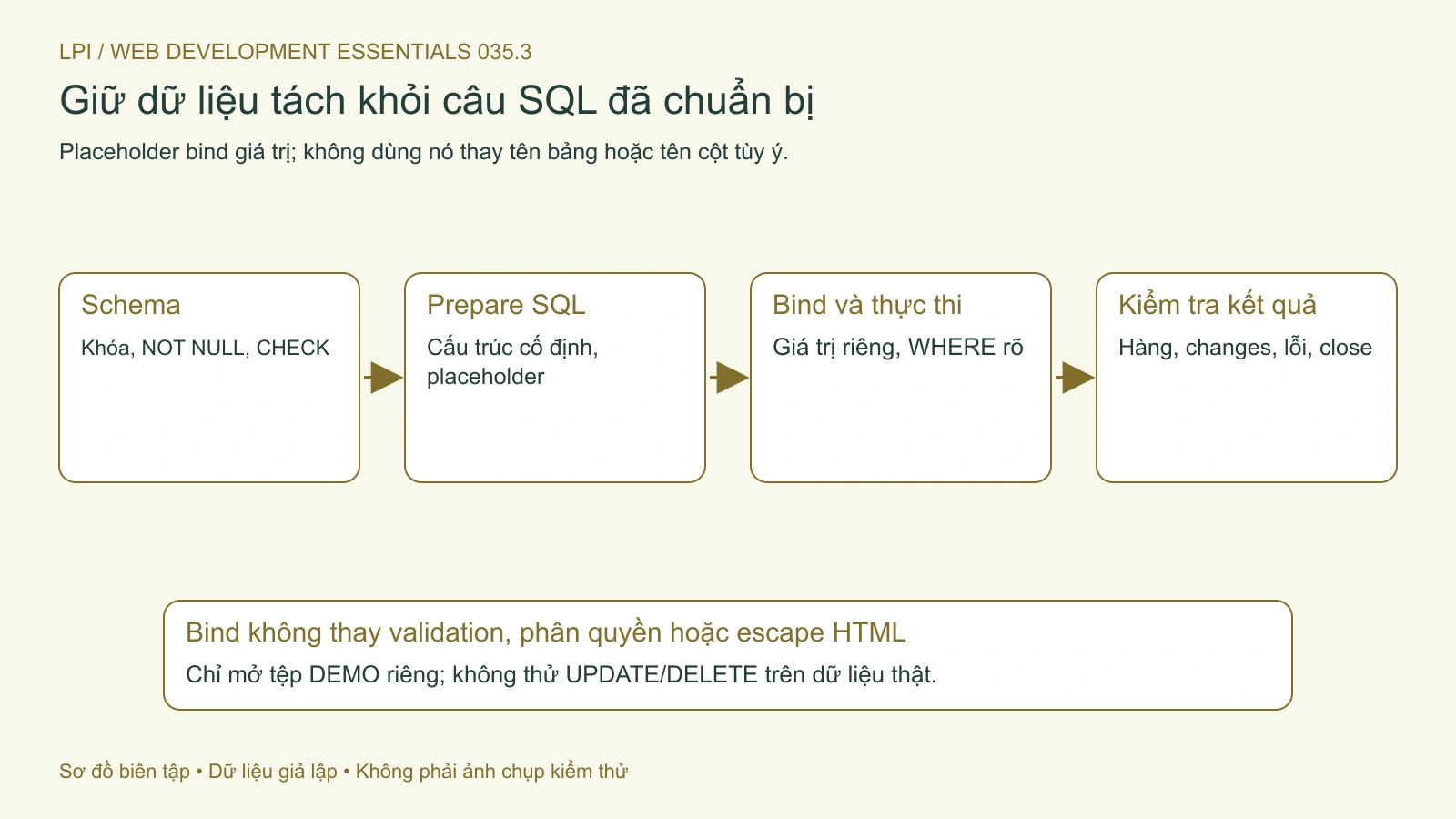 LPI / WEB DEVELOPMENT ESSENTIALS 035.3

Giữ dữ liệu tách khỏi câu SQL đã chuẩn bị

Placeholder bind giá trị; không dùng nó thay tên bảng hoặc tên cột tùy ý.

Schema

Khóa, NOT NULL, CHECK

Prepare SQL

Cấu trúc cố định, placeholder

Bind và thực thi

Giá trị riêng, WHERE rõ

Kiểm tra kết quả

Hàng, changes, lỗi, close

Bind không thay validation, phân quyền hoặc escape HTML

Chỉ mở tệp DEMO riêng; không thử UPDATE/DELETE trên dữ liệu thật.

Sơ đồ biên tập • Dữ liệu giả lập • Không phải ảnh chụp kiểm thử